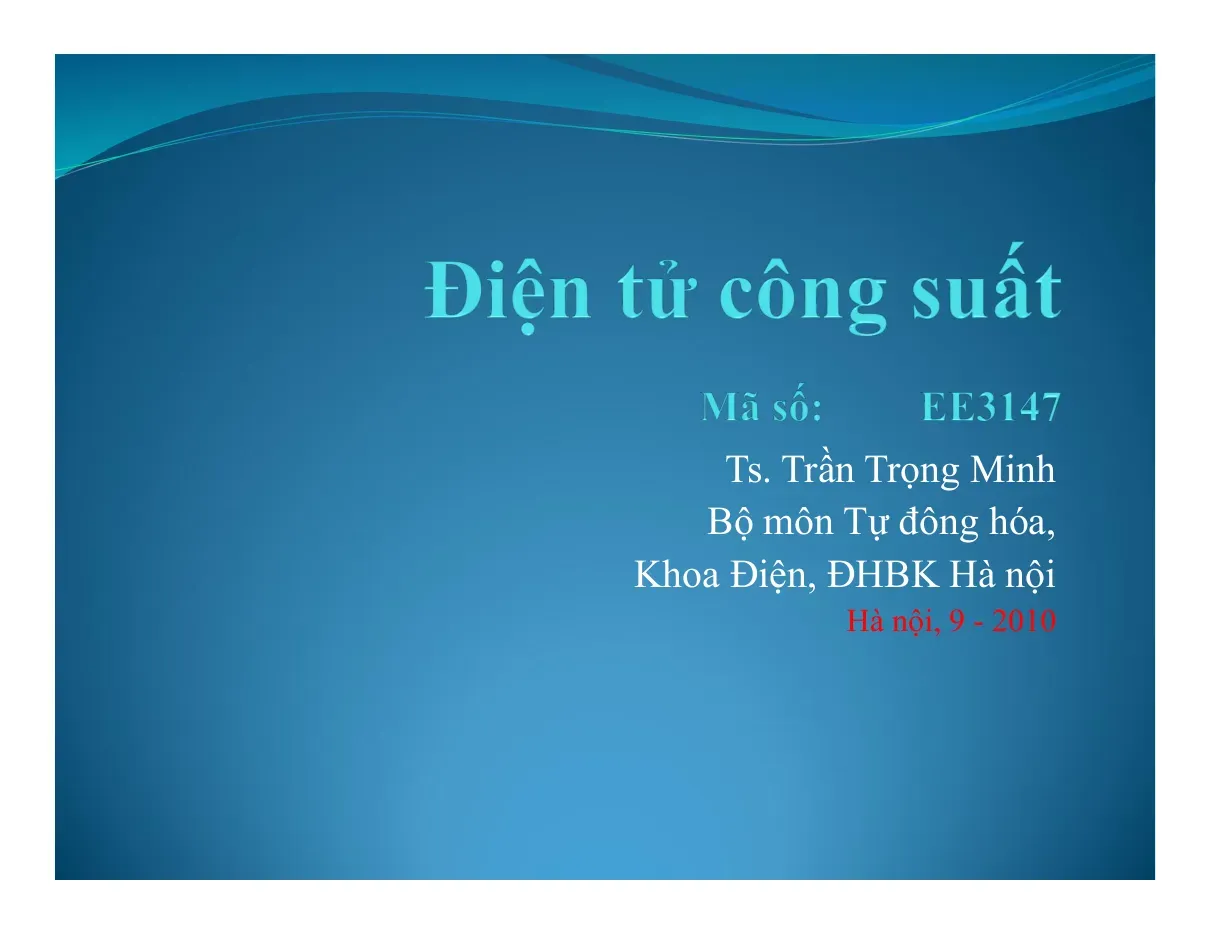 Điện tử công suất

Mã số: EE3147

Ts. Trần Trọng Minh
Bộ môn Tự đông hóa,
Khoa Điện, ĐHBK Hà nội
Hà nội, 9 - 2010